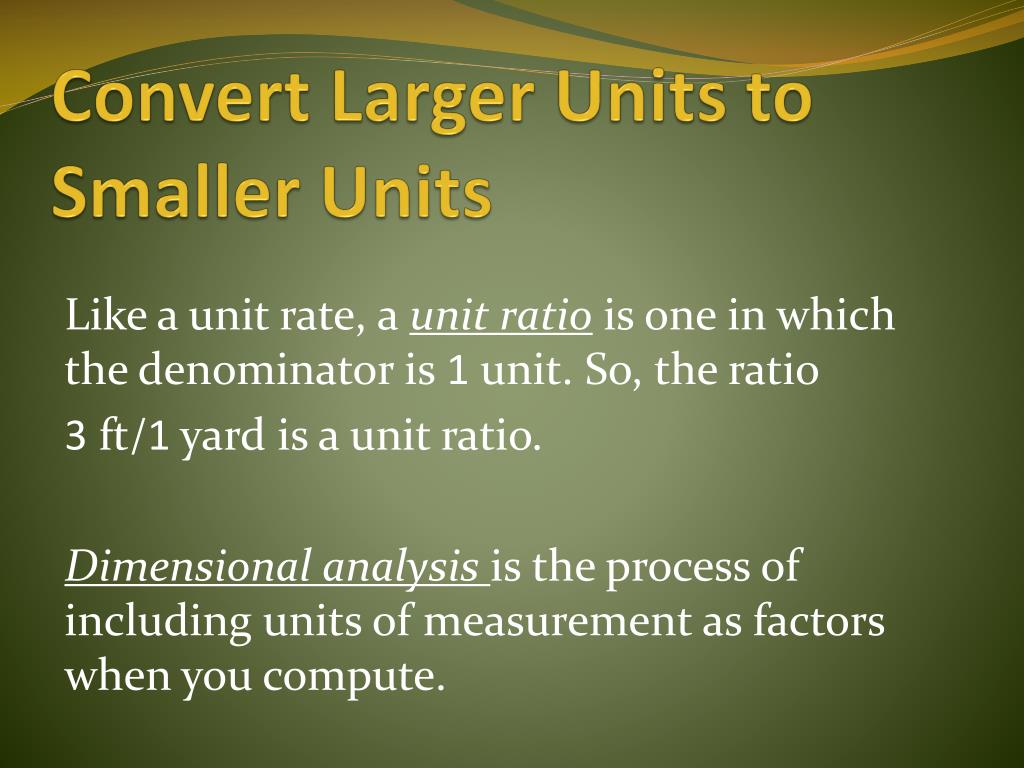 Convert Larger Units to Smaller Units

Like a unit rate, a unit ratio is one in which the denominator is 1 unit. So, the ratio
3 ft/1 yard is a unit ratio.

Dimensional analysis is the process of including units of measurement as factors when you compute.